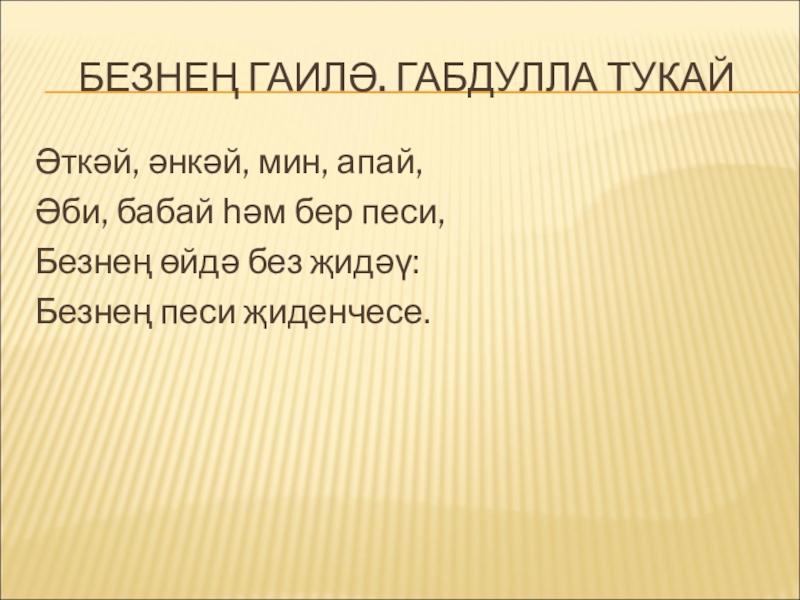 БЕЗНЕҢ ГАИЛӘ. ГАБДУЛЛА ТУКАЙ

Әткәй, әнкәй, мин, апай,
Әби, бабай һәм бер песи,
Безнең өйдә без җидәү:
Безнең песи җиденчесе.